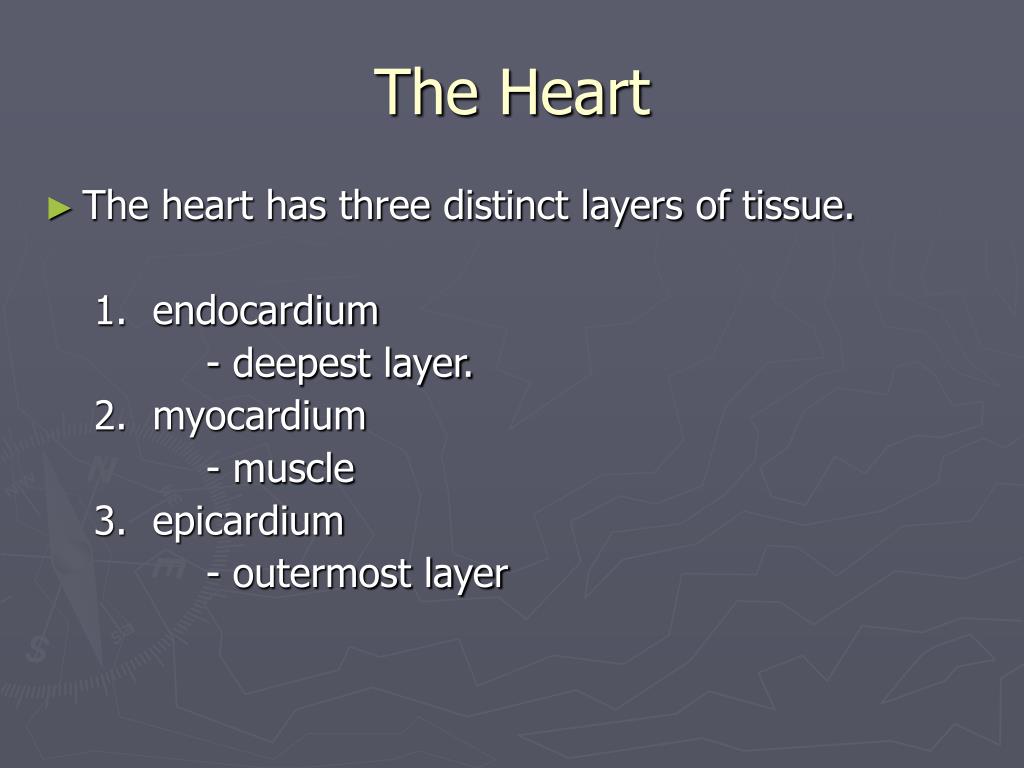 The Heart

► The heart has three distinct layers of tissue.

1. endocardium
- deepest layer.
2. myocardium
- muscle
3. epicardium
- outermost layer